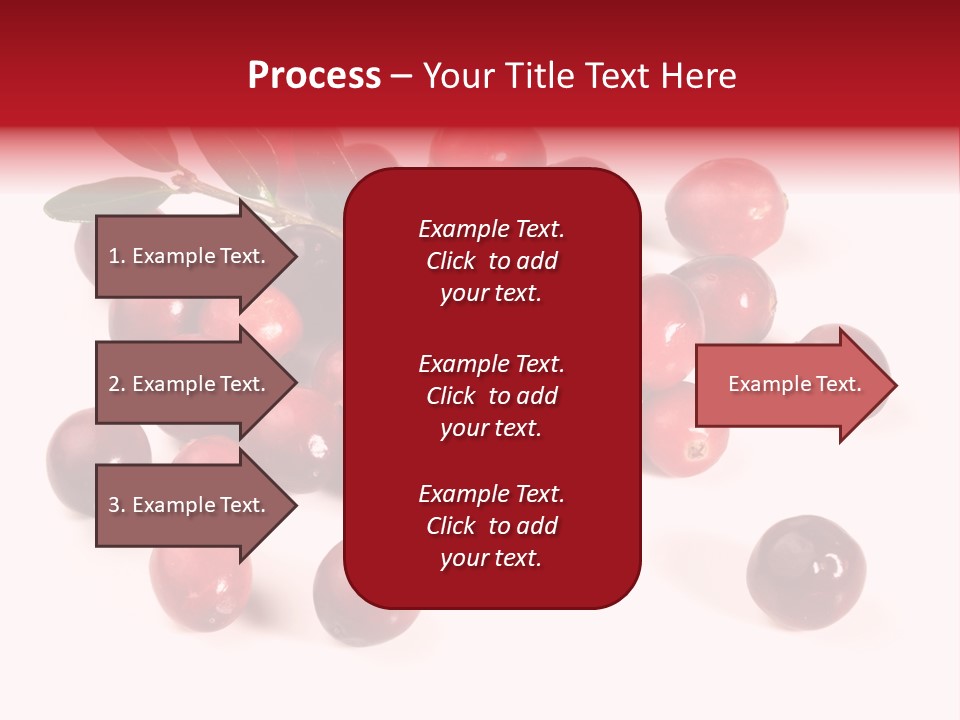 Process – Your Title Text Here

1. Example Text.

2. Example Text.

3. Example Text.

Example Text. Click to add your text.

Example Text. Click to add your text.

Example Text. Click to add your text.

Example Text.